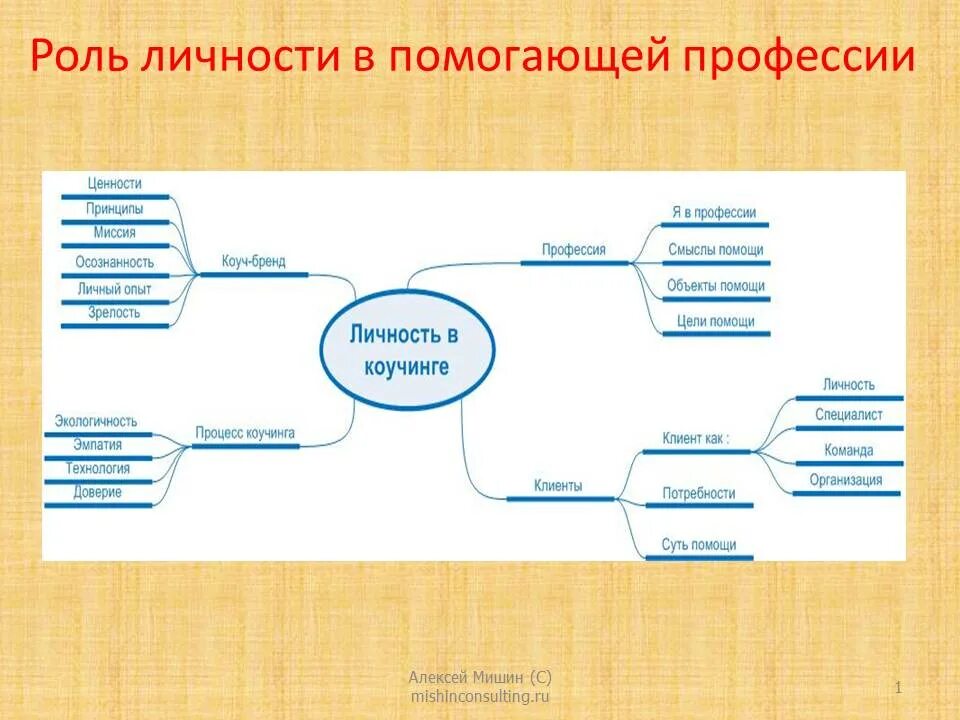 Роль личности в помогающей профессии

Личность в коучинге

Коуч-бренд
Ценности
Принципы
Миссия
Осознанность
Личный опыт
Зрелость

Процесс коучинга
Экологичность
Эмпатия
Технология
Доверие

Профессия
Я в профессии
Смыслы помощи
Объекты помощи
Цели помощи

Клиенты
Клиент как :
Личность
Специалист
Команда
Организация
Потребности
Суть помощи

Алексей Мишин (С)
mishinconsulting.ru

1